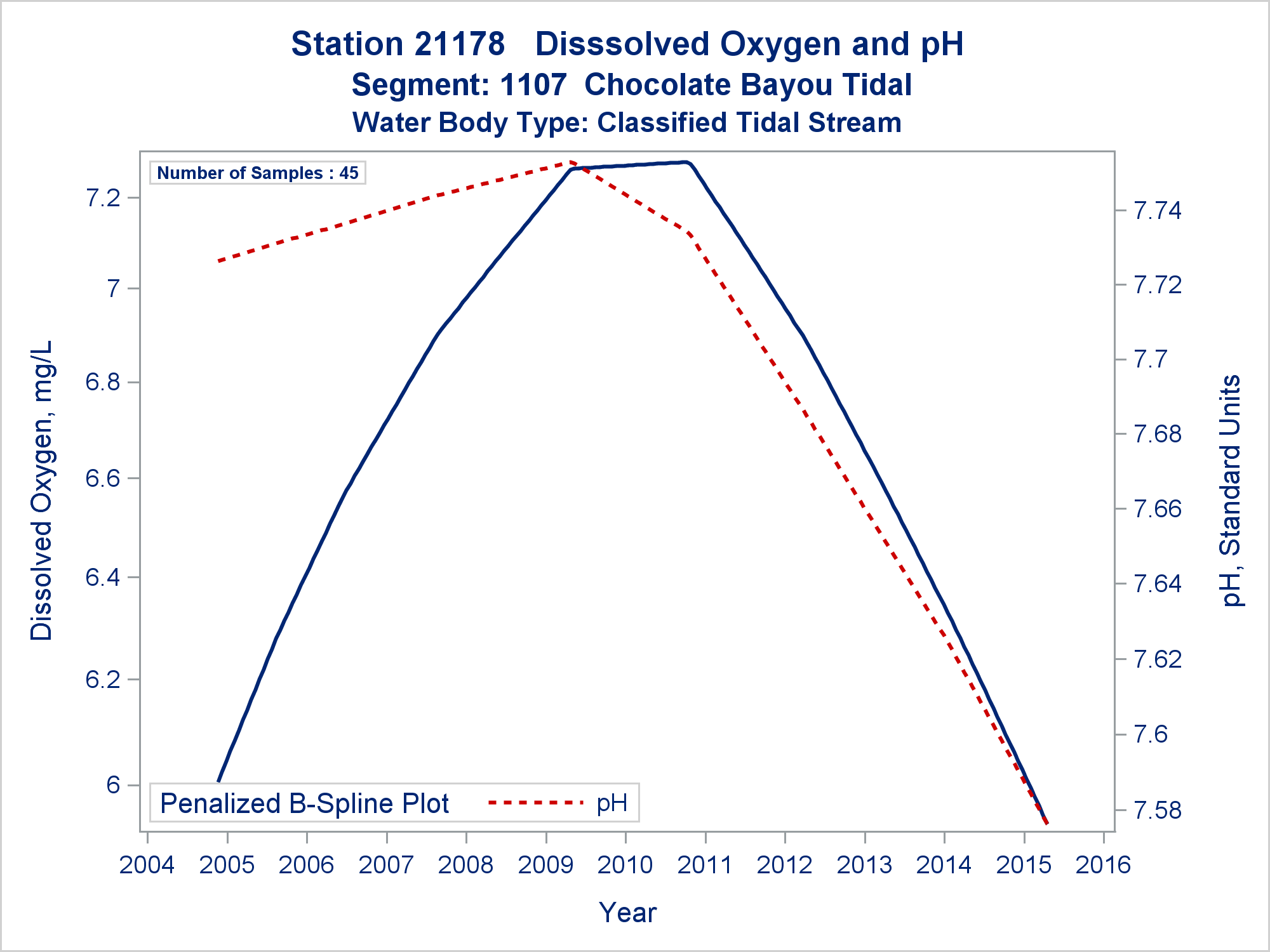 Station 21178 Disssolved Oxygen and pH
Segment: 1107 Chocolate Bayou Tidal
Water Body Type: Classified Tidal Stream

Number of Samples : 45

Dissolved Oxygen, mg/L
7.2
7
6.8
6.6
6.4
6.2
6

pH, Standard Units
7.74
7.72
7.7
7.68
7.66
7.64
7.62
7.6
7.58

Penalized B-Spline Plot pH

2004 2005 2006 2007 2008 2009 2010 2011 2012 2013 2014 2015 2016
Year